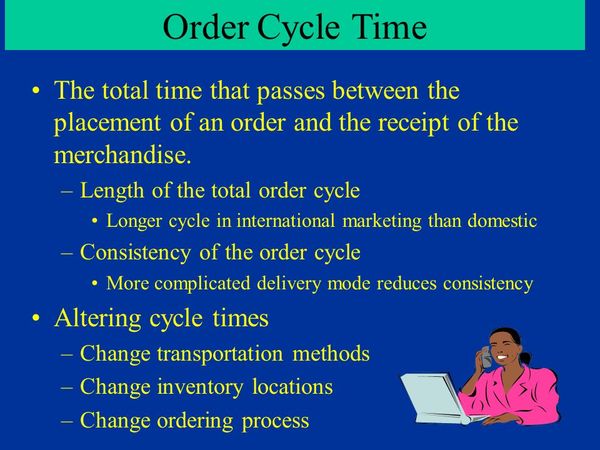 Order Cycle Time

• The total time that passes between the placement of an order and the receipt of the merchandise.
– Length of the total order cycle
• Longer cycle in international marketing than domestic
– Consistency of the order cycle
• More complicated delivery mode reduces consistency

• Altering cycle times
– Change transportation methods
– Change inventory locations
– Change ordering process